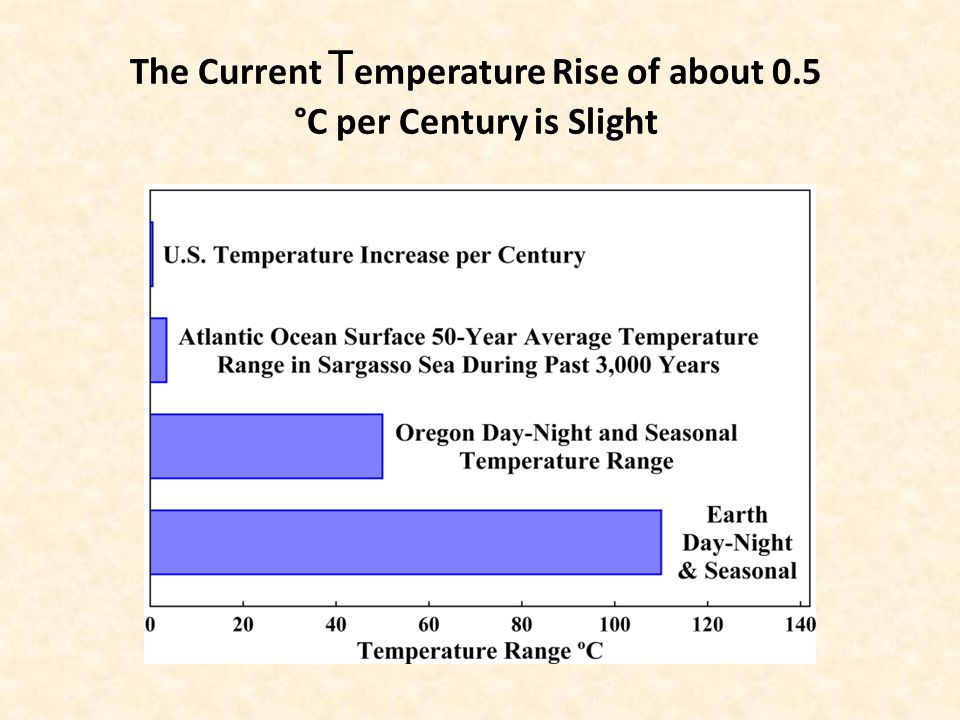 The Current Temperature Rise of about 0.5 °C per Century is Slight

U.S. Temperature Increase per Century

Atlantic Ocean Surface 50-Year Average Temperature Range in Sargasso Sea During Past 3,000 Years

Oregon Day-Night and Seasonal Temperature Range

Earth Day-Night & Seasonal

0 20 40 60 80 100 120 140

Temperature Range ºC